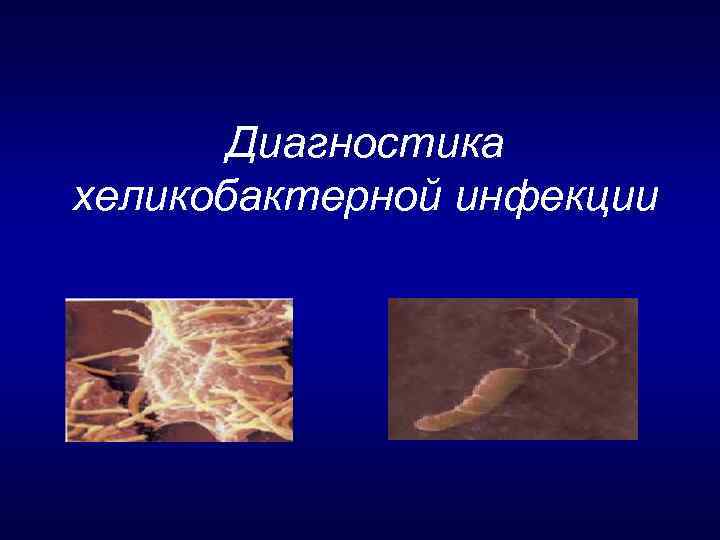 Диагностика хеликобактерной инфекции